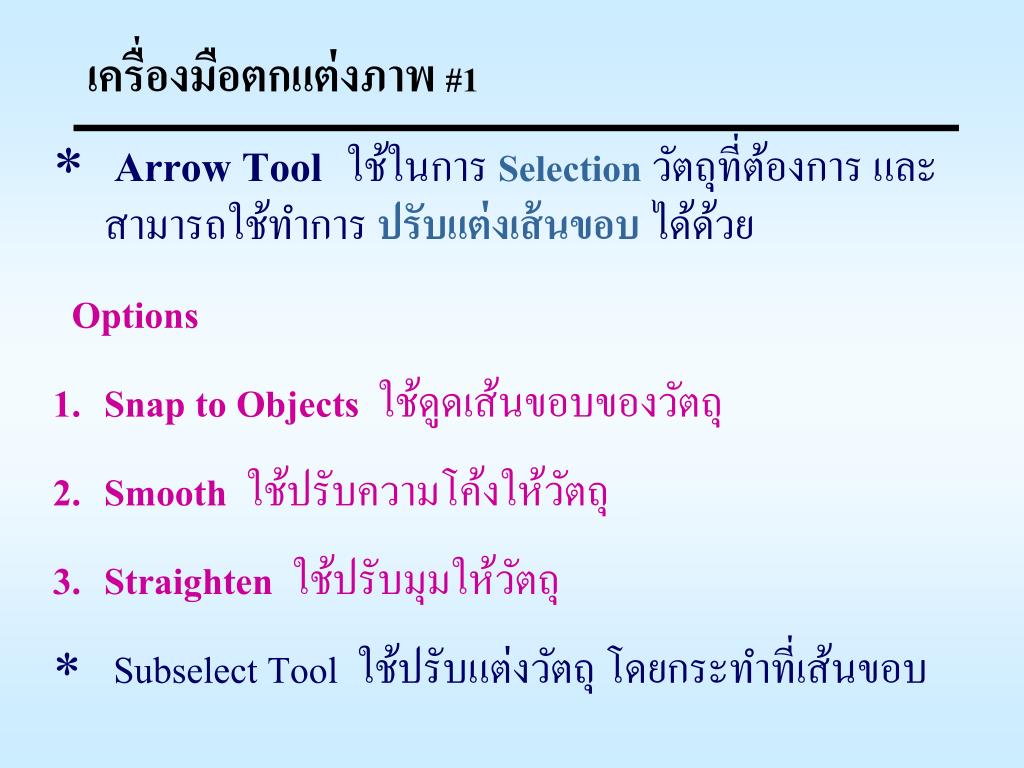 เครื่องมือตกแต่งภาพ #1

* Arrow Tool ใช้ในการ Selection วัตถุที่ต้องการ และสามารถใช้ทำการ ปรับแต่งเส้นขอบ ได้ด้วย

Options

1. Snap to Objects ใช้ดูดเส้นขอบของวัตถุ
2. Smooth ใช้ปรับความโค้งให้วัตถุ
3. Straighten ใช้ปรับมุมให้วัตถุ

* Subselect Tool ใช้ปรับแต่งวัตถุ โดยกระทำที่เส้นขอบ